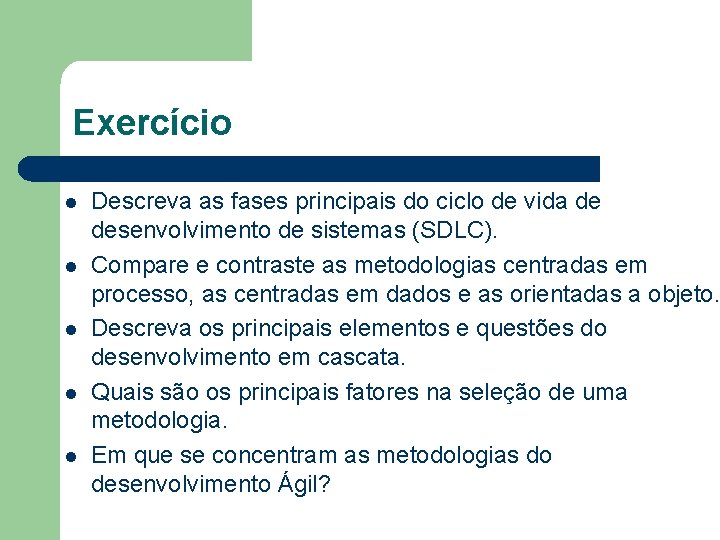 Exercício

- Descreva as fases principais do ciclo de vida de desenvolvimento de sistemas (SDLC).
- Compare e contraste as metodologias centradas em processo, as centradas em dados e as orientadas a objeto.
- Descreva os principais elementos e questões do desenvolvimento em cascata.
- Quais são os principais fatores na seleção de uma metodologia.
- Em que se concentram as metodologias do desenvolvimento Ágil?